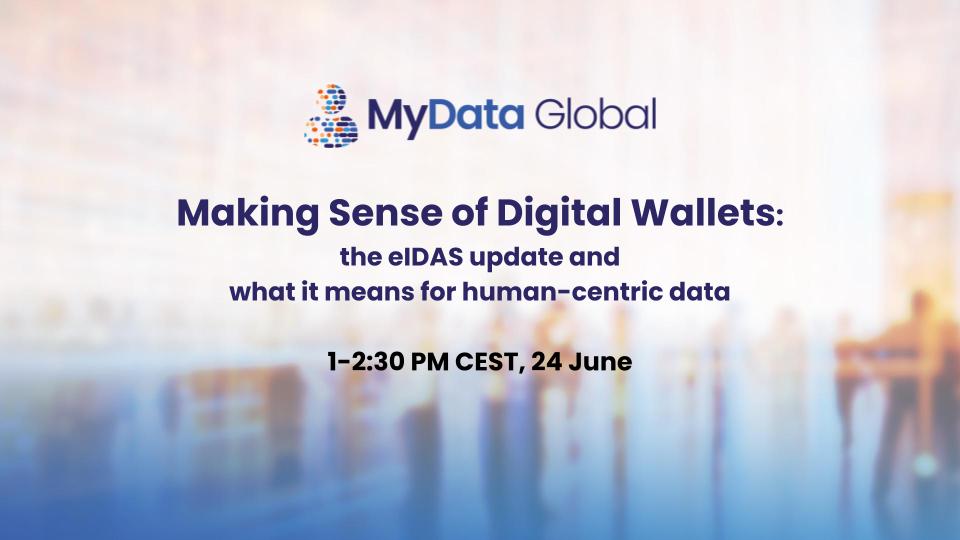 MyData Global

Making Sense of Digital Wallets:
the eIDAS update and
what it means for human-centric data

1-2:30 PM CEST, 24 June